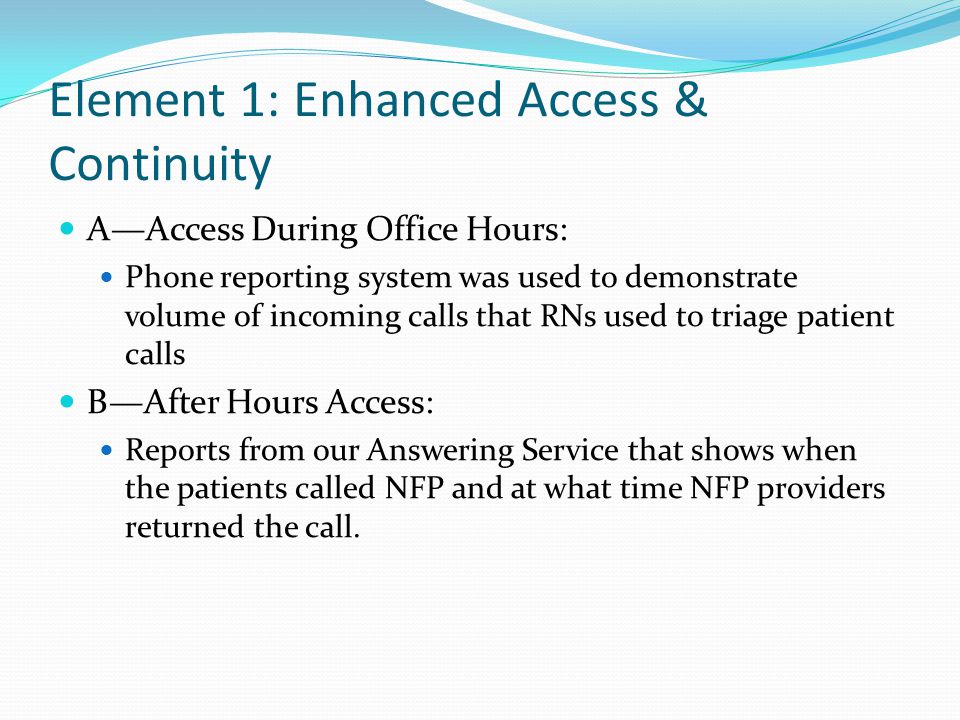 Element 1: Enhanced Access & Continuity

A—Access During Office Hours:

Phone reporting system was used to demonstrate volume of incoming calls that RNs used to triage patient calls

B—After Hours Access:

Reports from our Answering Service that shows when the patients called NFP and at what time NFP providers returned the call.